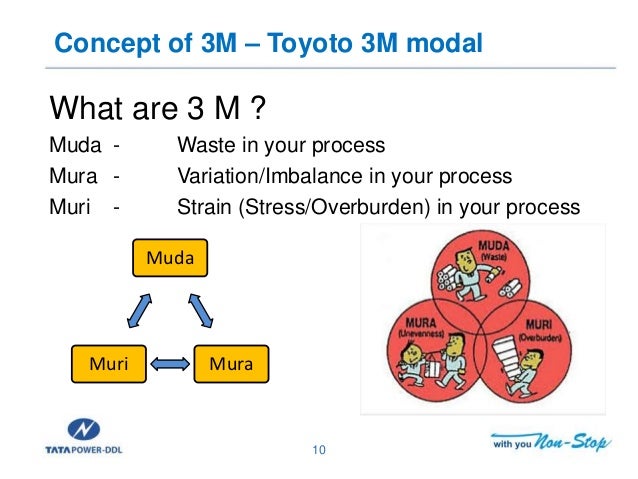 Concept of 3M – Toyoto 3M modal

What are 3 M ?

Muda - Waste in your process

Mura - Variation/Imbalance in your process

Muri - Strain (Stress/Overburden) in your process

Muda

Muri

Mura

MUDA (Waste)

MURA (Unevenness)

MURI (Overburden)

TATA POWER-DDL

10

with you Non-Stop